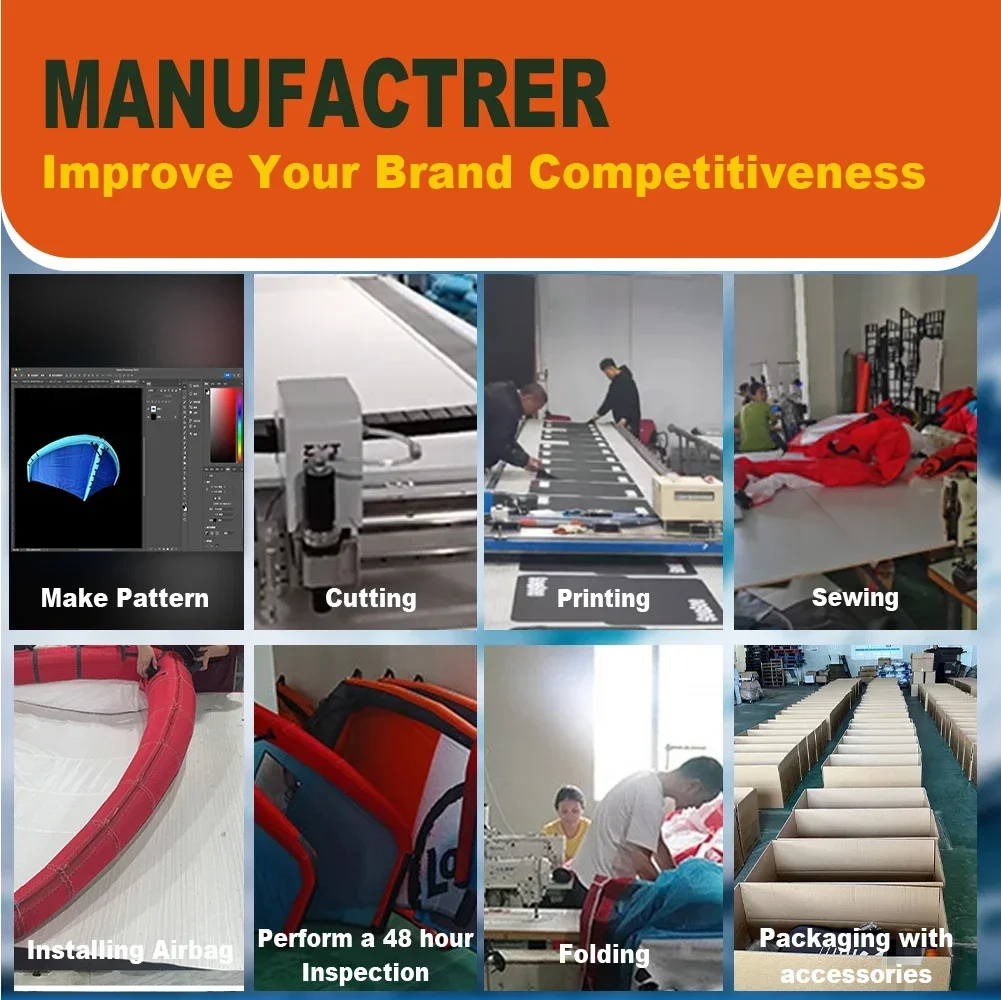 MANUFACTRER
Improve Your Brand Competitiveness

Make Pattern

Cutting

Printing

Sewing

Installing Airbag

Perform a 48 hour Inspection

Folding

Packaging with accessories